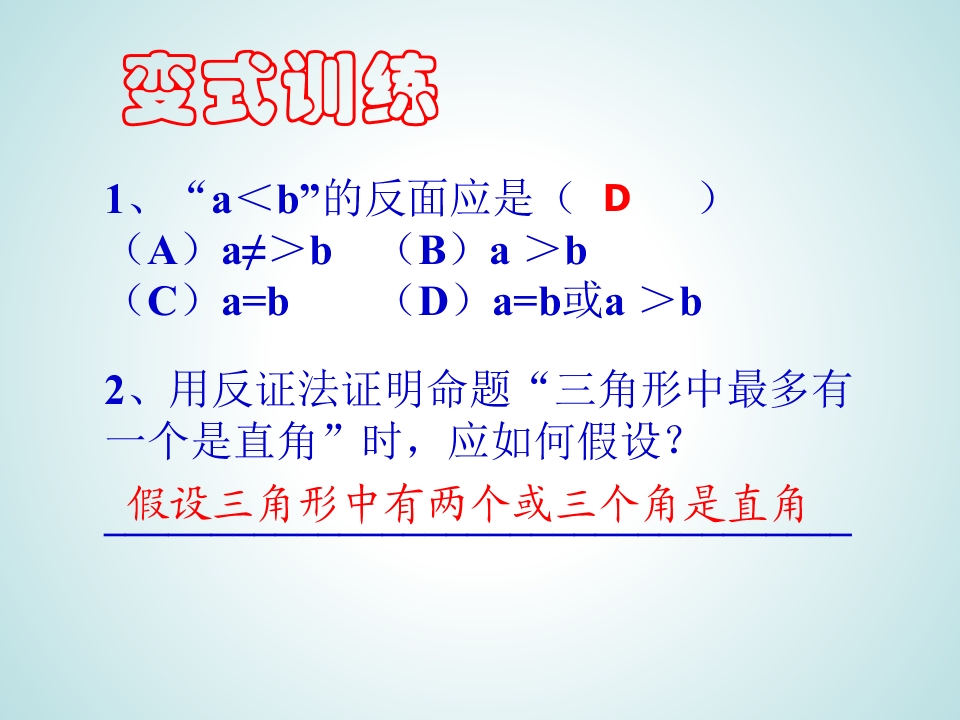 变式训练

1、“a＜b”的反面应是（ D ）
（A）a≠＞b （B）a ＞b
（C）a=b （D）a=b或a ＞b

2、用反证法证明命题“三角形中最多有一个是直角”时，应如何假设？

假设三角形中有两个或三个角是直角